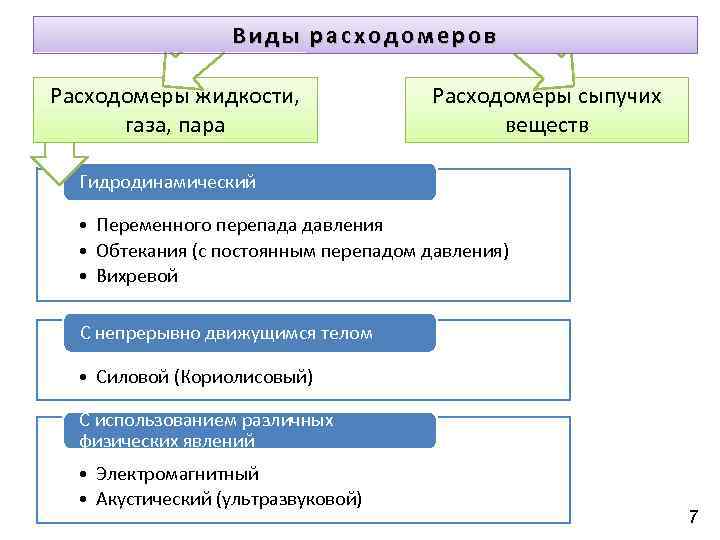 Виды расходомеров

Расходомеры жидкости, газа, пара

Расходомеры сыпучих веществ

Гидродинамический

• Переменного перепада давления
• Обтекания (с постоянным перепадом давления)
• Вихревой

С непрерывно движущимся телом

• Силовой (Кориолисовый)

С использованием различных физических явлений

• Электромагнитный
• Акустический (ультразвуковой)

7